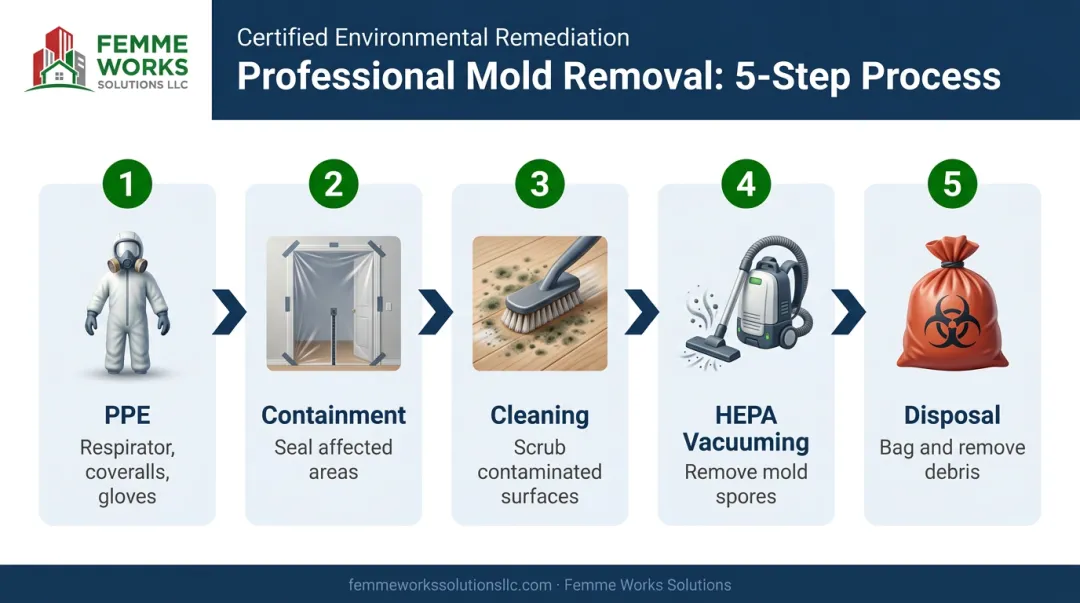 FEMME WORKS SOLUTIONS LLC

Certified Environmental Remediation

Professional Mold Removal: 5-Step Process

1

PPE

Respirator, coveralls, gloves

2

Containment

Seal affected areas

3

Cleaning

Scrub contaminated surfaces

4

HEPA Vacuuming

Remove mold spores

5

Disposal

Bag and remove debris

femmeworkssolutionsllc.com · Femme Works Solutions